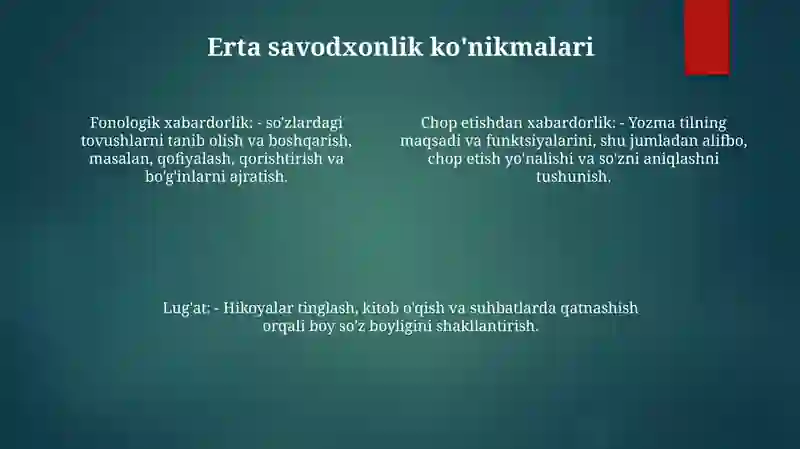 Erta savodxonlik ko'nikmalari

Fonologik xabardorlik: - so'zlardagi tovushlarni tanib olish va boshqarish, masalan, qofiyalash, qorishtirish va bo'g'inlarni ajratish.

Chop etishdan xabardorlik: - Yozma tilning maqsadi va funktsiyalarini, shu jumladan alifbo, chop etish yo'nalishi va so'zni aniqlashni tushunish.

Lug'at: - Hikoyalar tinglash, kitob o'qish va suhbatlarda qatnashish orqali boy so'z boyligini shakllantirish.